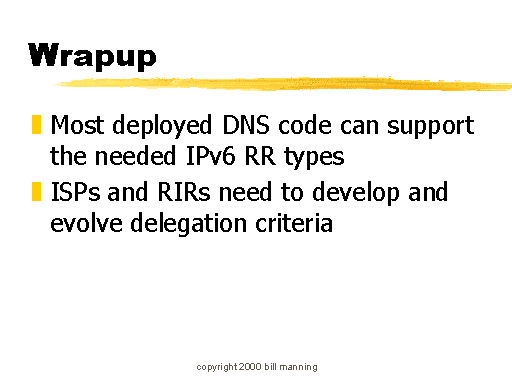 Wrapup

Most deployed DNS code can support the needed IPv6 RR types

ISPs and RIRs need to develop and evolve delegation criteria

copyright 2000 bill manning